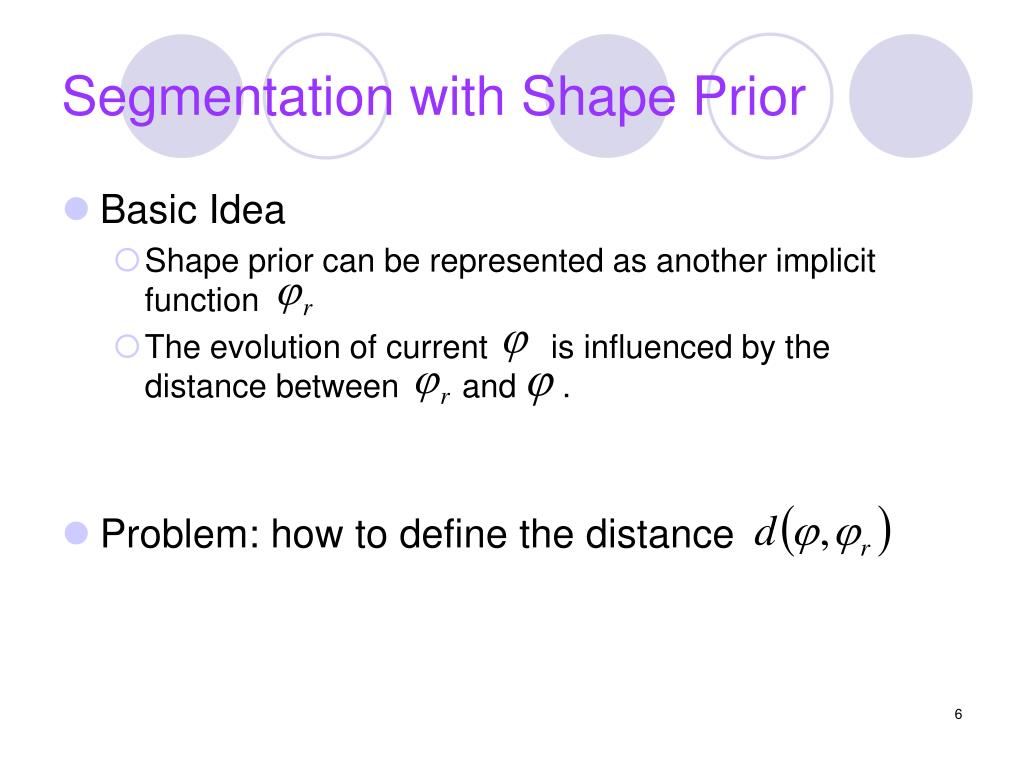 Segmentation with Shape Prior

Basic Idea

Shape prior can be represented as another implicit function $\varphi_r$

The evolution of current $\varphi$ is influenced by the distance between $\varphi_r$ and $\varphi$ .

Problem: how to define the distance $d(\varphi, \varphi_r)$

6